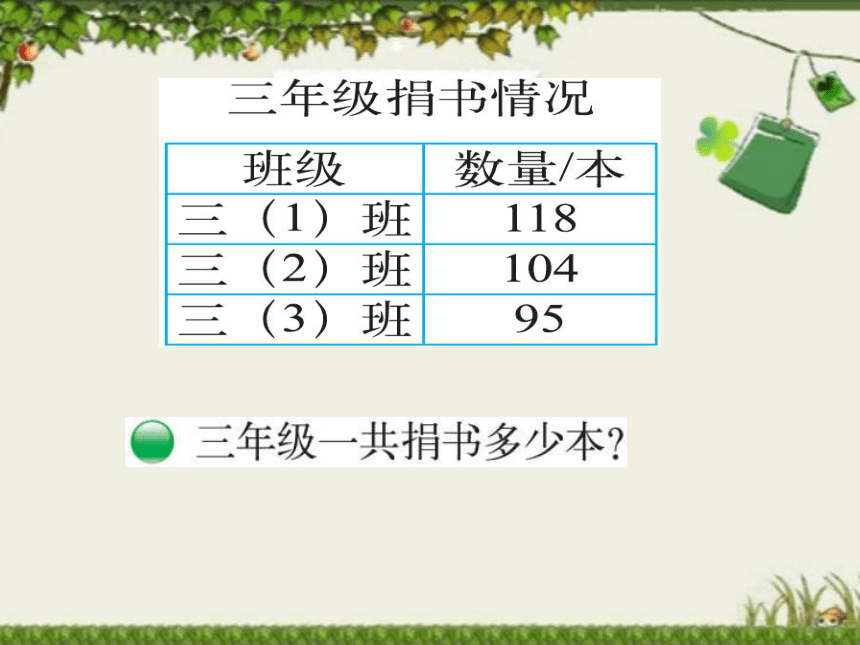 三年级捐书情况

| 班级 | 数量/本 |
|---|---|
| 三（1）班 | 118 |
| 三（2）班 | 104 |
| 三（3）班 | 95 |

三年级一共捐书多少本？